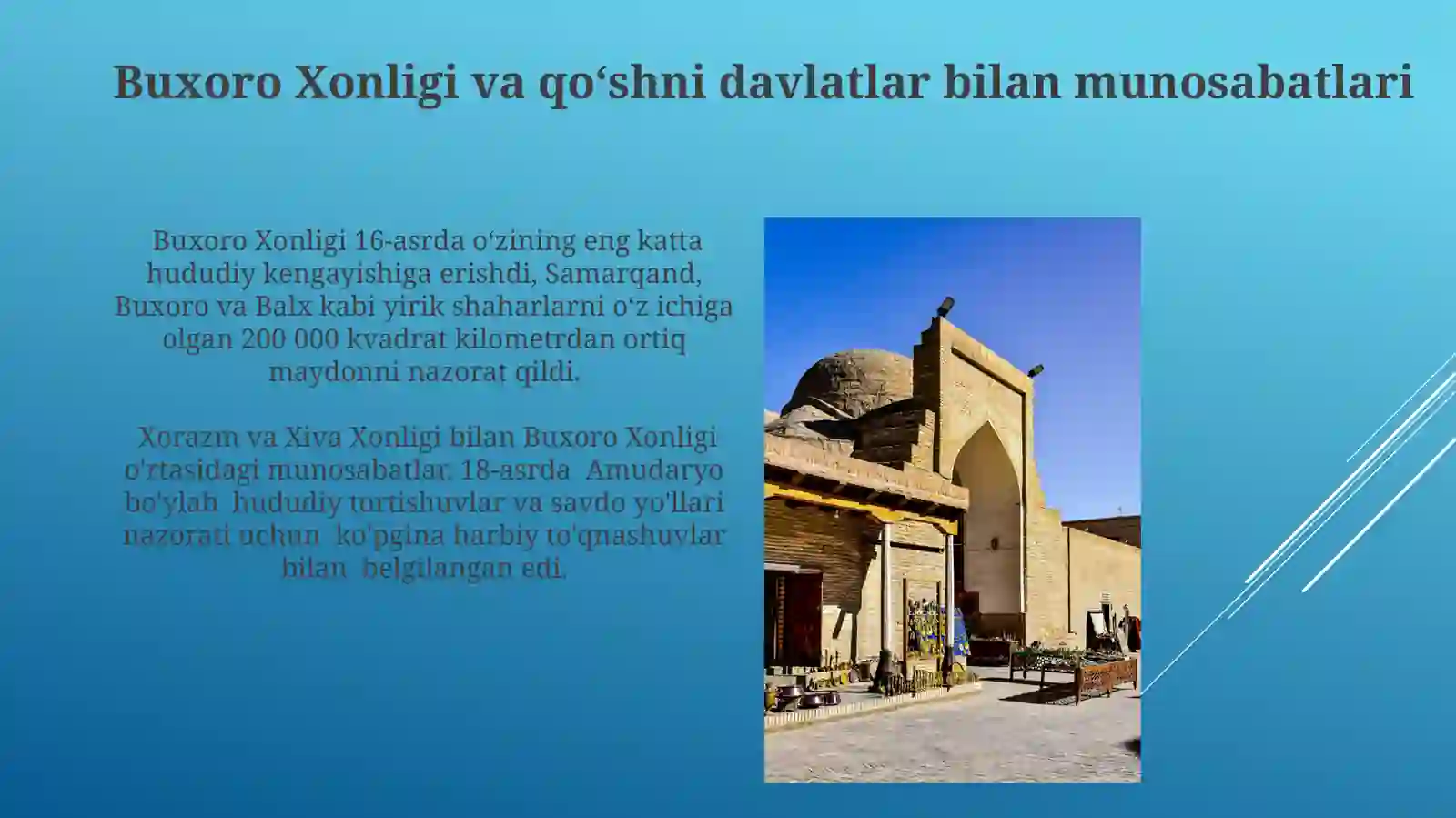 Buxoro Xonligi va qo‘shni davlatlar bilan munosabatlari

Buxoro Xonligi 16-asrda o‘zining eng katta hududiy kengayishiga erishdi, Samarqand, Buxoro va Balx kabi yirik shaharlarni o‘z ichiga olgan 200 000 kvadrat kilometrdan ortiq maydonni nazorat qildi.

Xorazm va Xiva Xonligi bilan Buxoro Xonligi o'rtasidagi munosabatlar. 18-asrda Amudaryo bo'ylab hududiy tortishuvlar va savdo yo'llari nazorati uchun ko'pgina harbiy to'qnashuvlar bilan belgilangan edi.